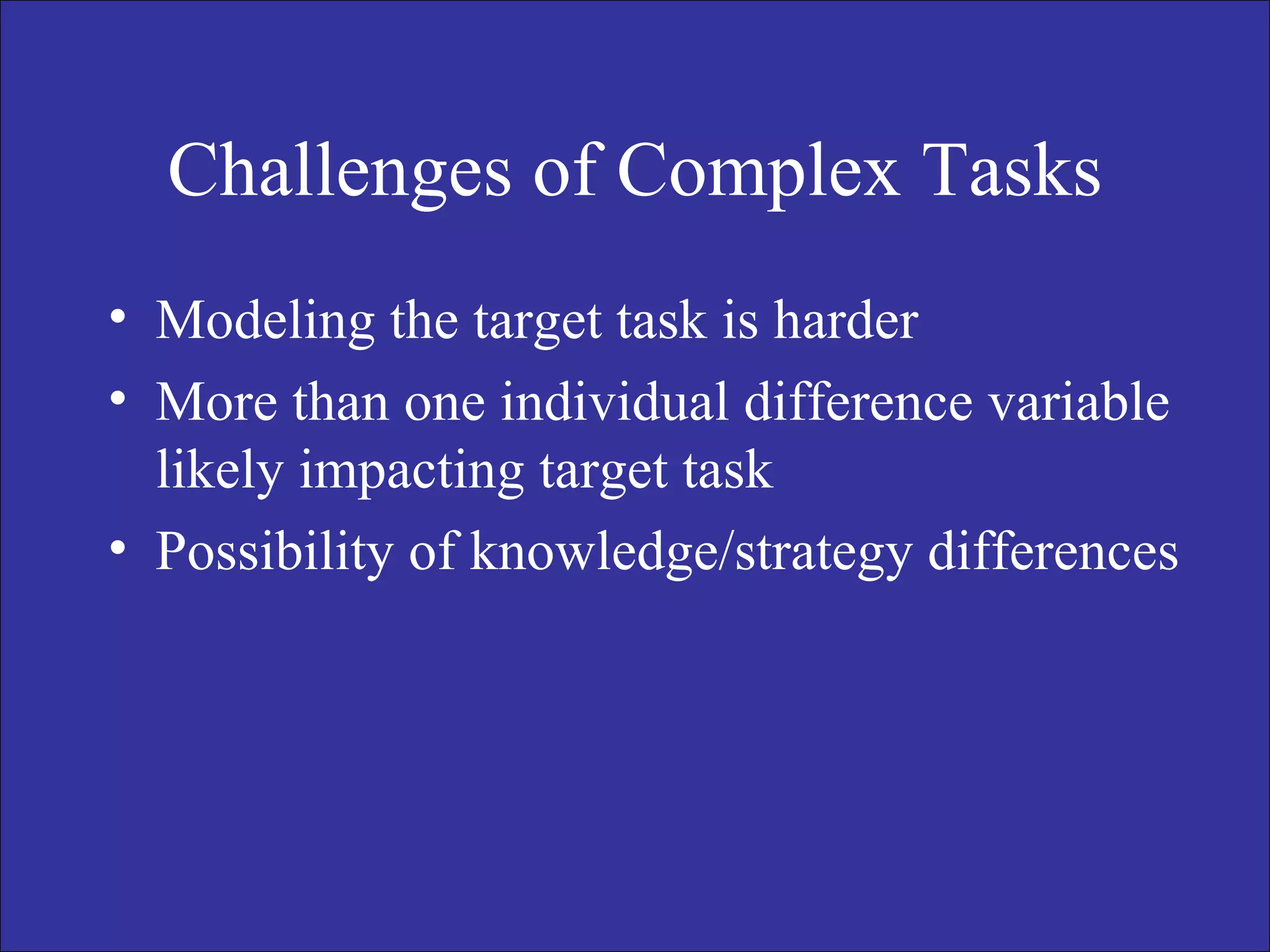 Challenges of Complex Tasks

• Modeling the target task is harder
• More than one individual difference variable likely impacting target task
• Possibility of knowledge/strategy differences